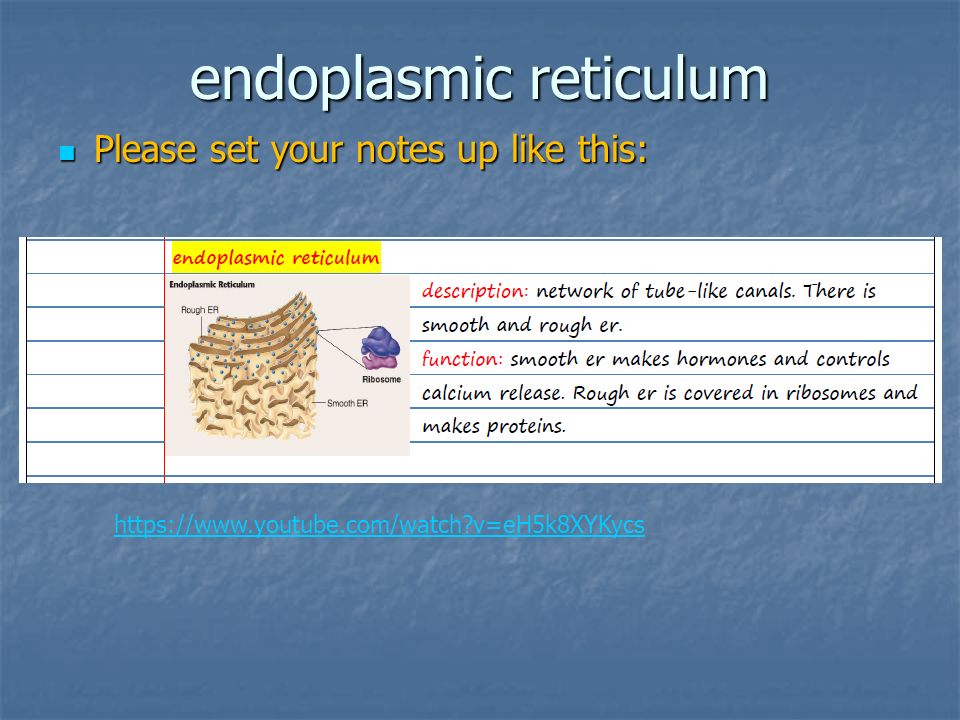 endoplasmic reticulum

Please set your notes up like this:

endoplasmic reticulum

Endoplasmic Reticulum

Rough ER

Ribosome

Smooth ER

description: network of tube-like canals. There is smooth and rough er.
function: smooth er makes hormones and controls calcium release. Rough er is covered in ribosomes and makes proteins.

https://www.youtube.com/watch?v=eH5k8XYKycs